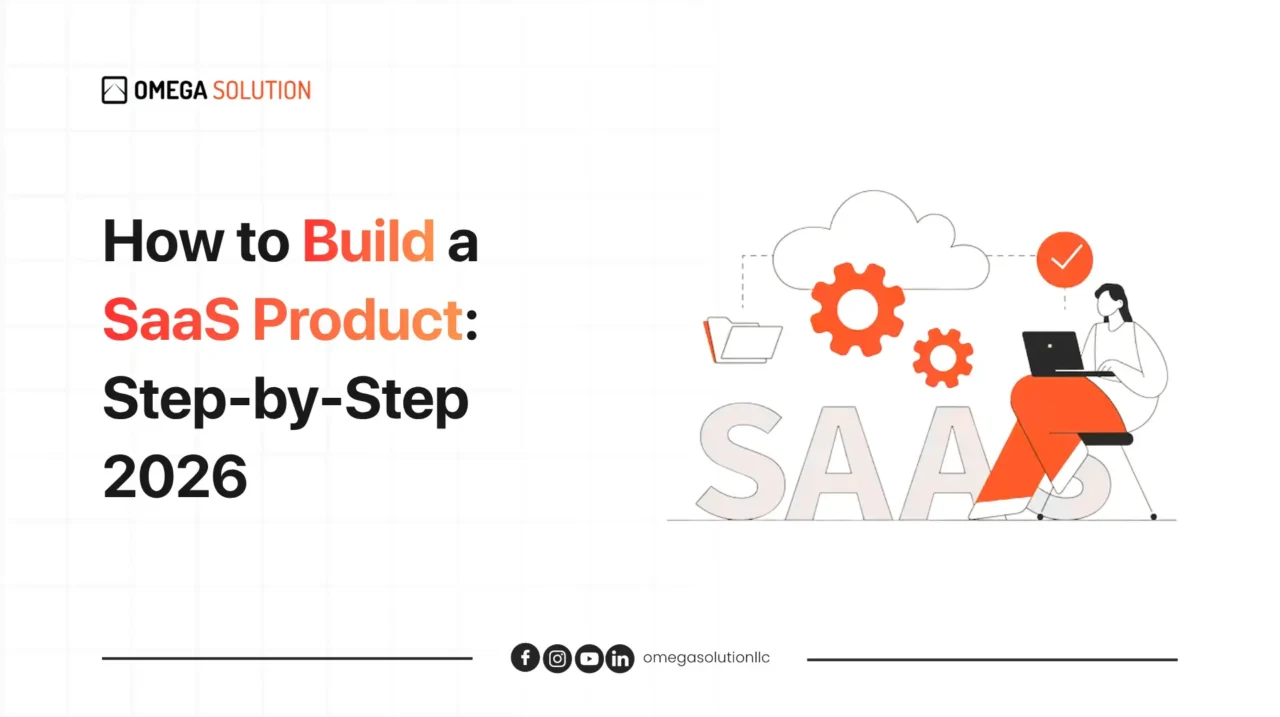 OMEGA SOLUTION

How to Build a SaaS Product: Step-by-Step 2026

SAAS

omegasolutionllc